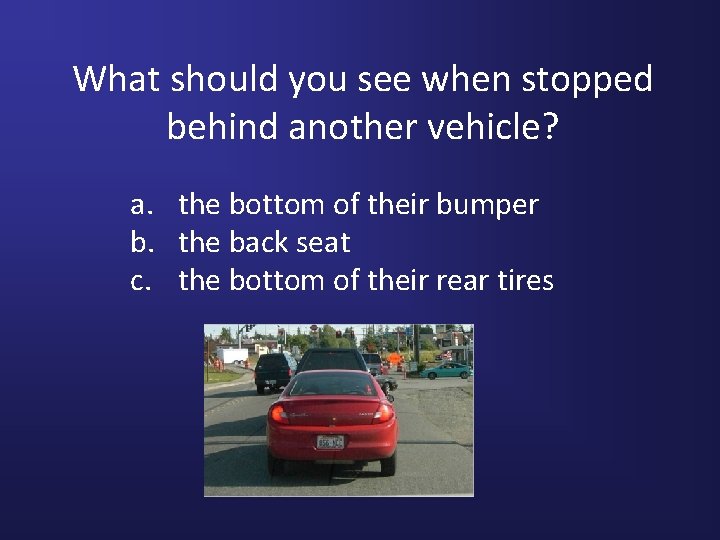 What should you see when stopped behind another vehicle?

a. the bottom of their bumper
b. the back seat
c. the bottom of their rear tires